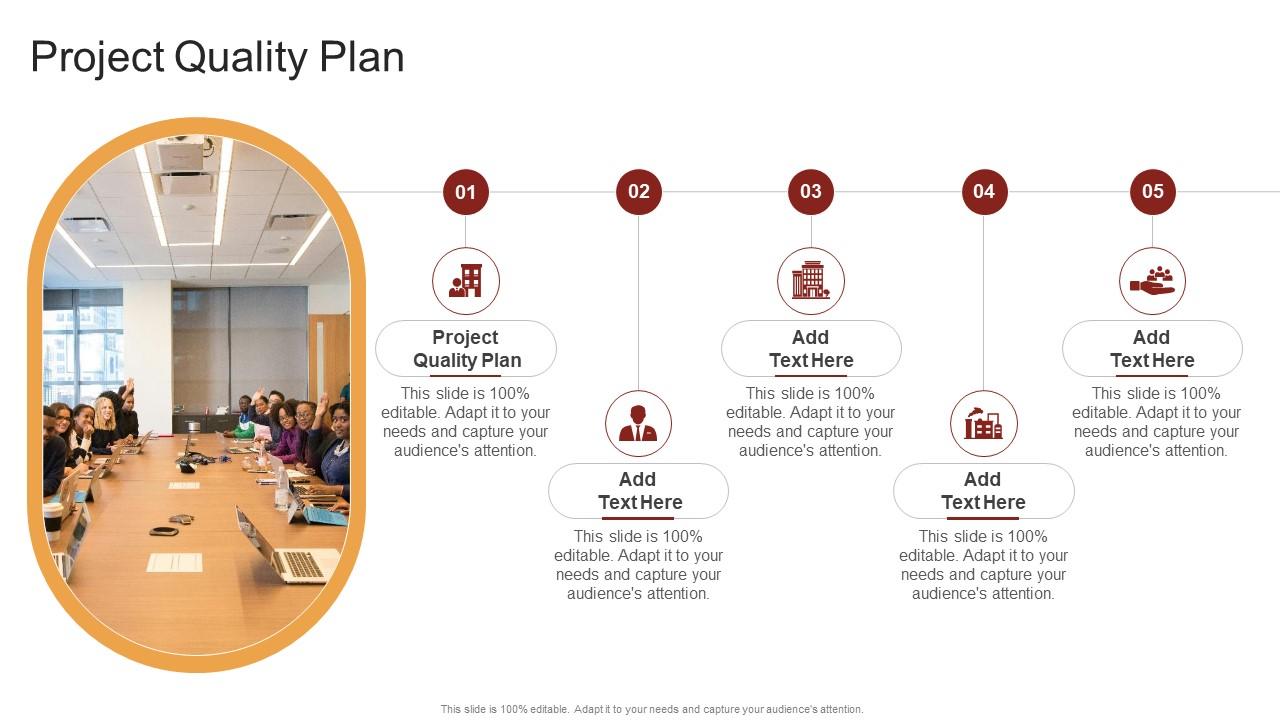 Project Quality Plan

01

Project Quality Plan

This slide is 100% editable. Adapt it to your needs and capture your audience's attention.

02

Add Text Here

This slide is 100% editable. Adapt it to your needs and capture your audience's attention.

03

Add Text Here

This slide is 100% editable. Adapt it to your needs and capture your audience's attention.

04

Add Text Here

This slide is 100% editable. Adapt it to your needs and capture your audience's attention.

05

Add Text Here

This slide is 100% editable. Adapt it to your needs and capture your audience's attention.

This slide is 100% editable. Adapt it to your needs and capture your audience's attention.